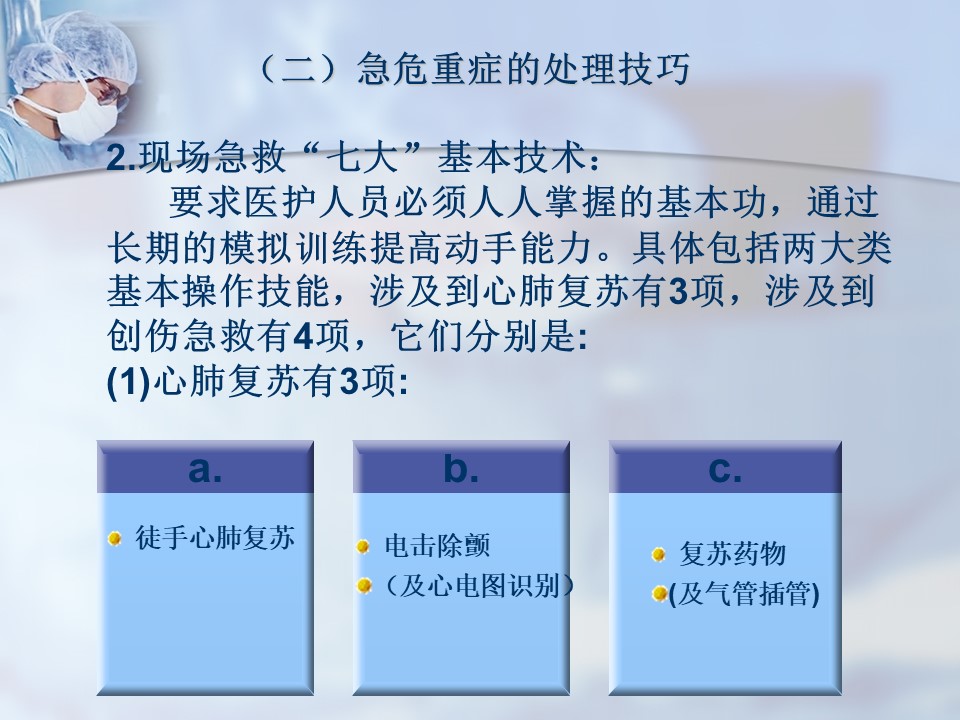 （二）急危重症的处理技巧

2.现场急救“七大”基本技术：

要求医护人员必须人人掌握的基本功，通过长期的模拟训练提高动手能力。具体包括两大类基本操作技能，涉及到心肺复苏有3项，涉及到创伤急救有4项，它们分别是:

(1)心肺复苏有3项:

a.
徒手心肺复苏

b.
电击除颤
（及心电图识别）

c.
复苏药物
(及气管插管)